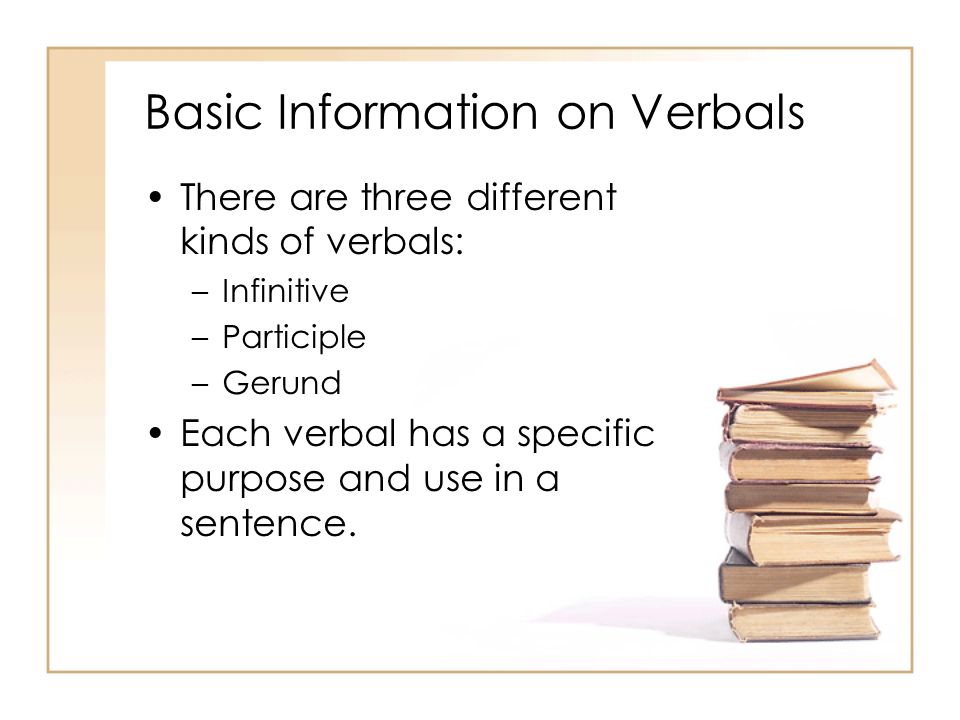 Basic Information on Verbals

• There are three different kinds of verbals:
– Infinitive
– Participle
– Gerund

• Each verbal has a specific purpose and use in a sentence.